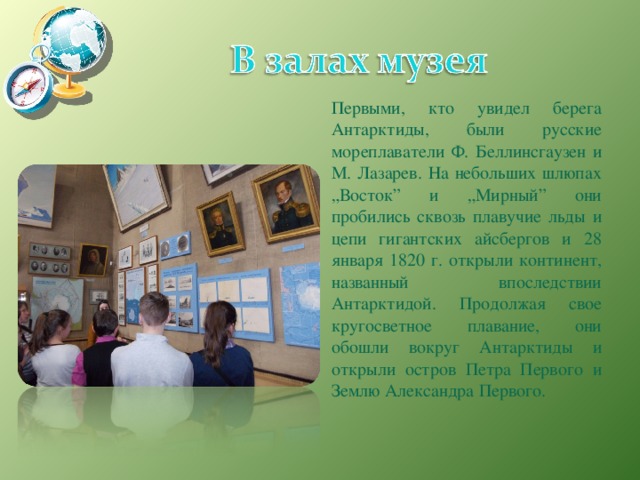 В залах музея

Первыми, кто увидел берега Антарктиды, были русские мореплаватели Ф. Беллинсгаузен и М. Лазарев. На небольших шлюпах „Восток” и „Мирный” они пробились сквозь плавучие льды и цепи гигантских айсбергов и 28 января 1820 г. открыли континент, названный впоследствии Антарктидой. Продолжая свое кругосветное плавание, они обошли вокруг Антарктиды и открыли остров Петра Первого и Землю Александра Первого.